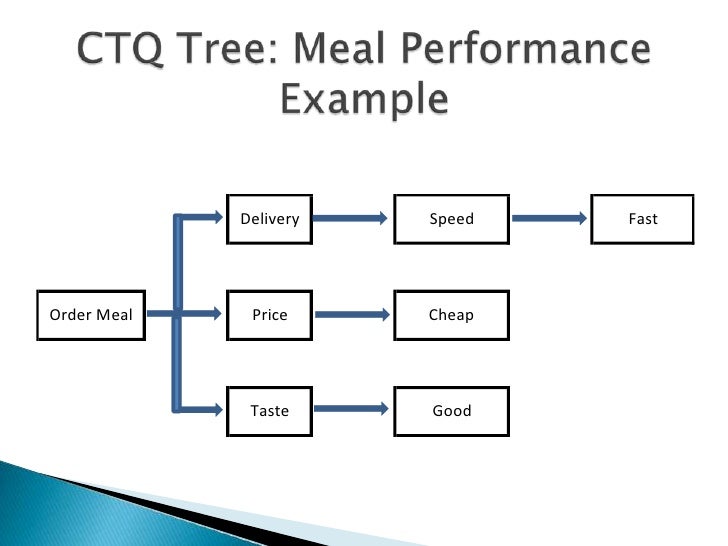 CTQ Tree: Meal Performance Example

Order Meal

Delivery

Speed

Fast

Price

Cheap

Taste

Good